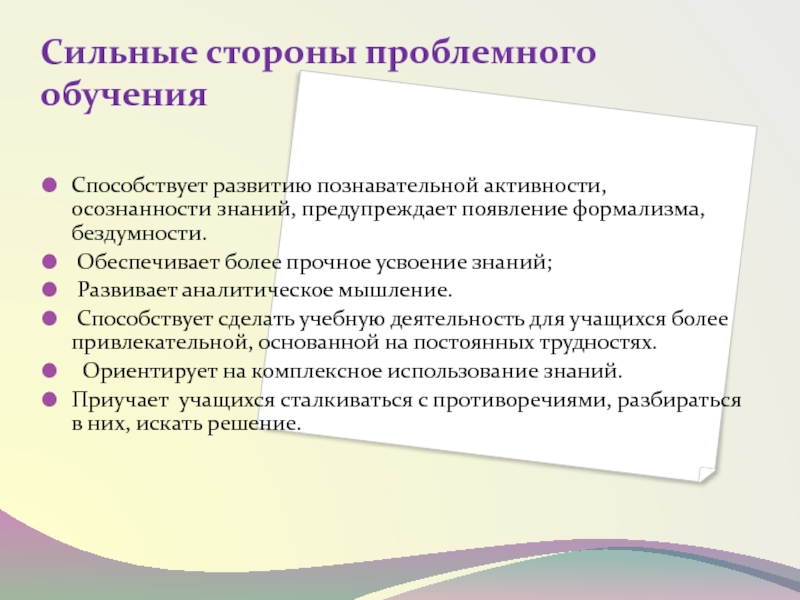 Сильные стороны проблемного обучения

Способствует развитию познавательной активности, осознанности знаний, предупреждает появление формализма, бездумности.

Обеспечивает более прочное усвоение знаний;

Развивает аналитическое мышление.

Способствует сделать учебную деятельность для учащихся более привлекательной, основанной на постоянных трудностях.

Ориентирует на комплексное использование знаний.

Приучает учащихся сталкиваться с противоречиями, разбираться в них, искать решение.